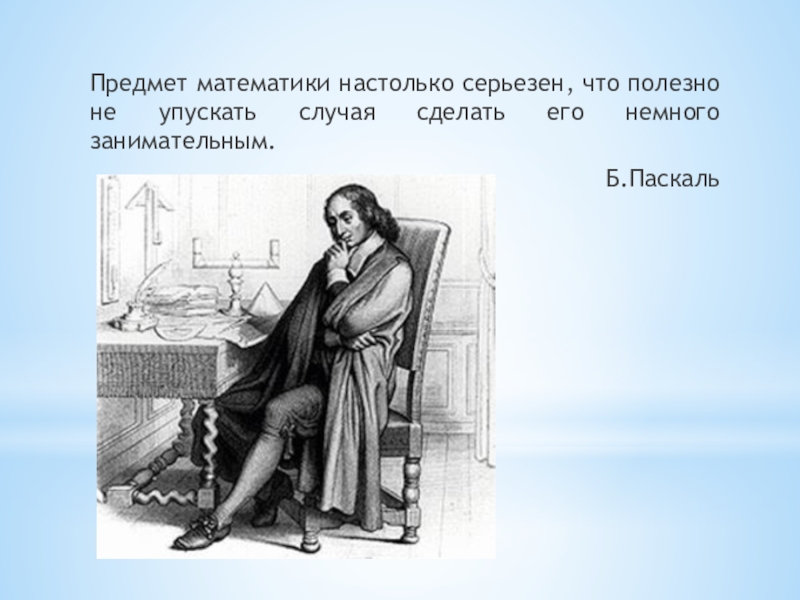 Предмет математики настолько серьезен, что полезно не упускать случая сделать его немного занимательным.

Б.Паскаль